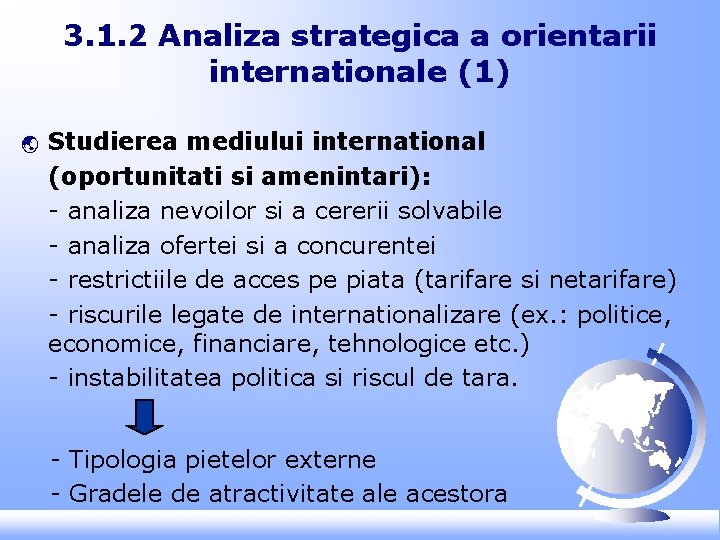 3.1.2 Analiza strategica a orientarii internationale (1)

Studierea mediului international (oportunitati si amenintari):
- analiza nevoilor si a cererii solvabile
- analiza ofertei si a concurentei
- restrictiile de acces pe piata (tarifare si netarifare)
- riscurile legate de internationalizare (ex.: politice, economice, financiare, tehnologice etc.)
- instabilitatea politica si riscul de tara.

- Tipologia pietelor externe
- Gradele de atractivitate ale acestora